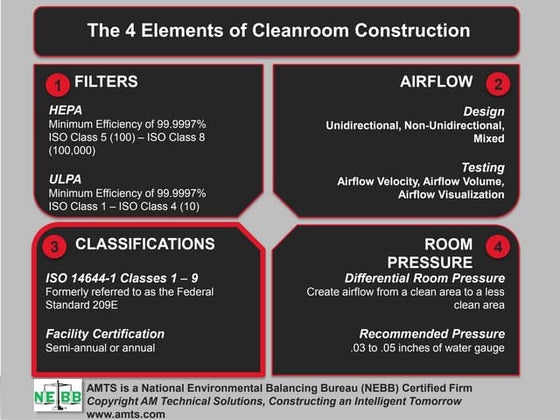 The 4 Elements of Cleanroom Construction

1 FILTERS

HEPA
Minimum Efficiency of 99.9997%
ISO Class 5 (100) – ISO Class 8 (100,000)

ULPA
Minimum Efficiency of 99.9997%
ISO Class 1 – ISO Class 4 (10)

AIRFLOW 2

Design
Unidirectional, Non-Unidirectional, Mixed

Testing
Airflow Velocity, Airflow Volume, Airflow Visualization

3 CLASSIFICATIONS

ISO 14644-1 Classes 1 – 9
Formerly referred to as the Federal Standard 209E

Facility Certification
Semi-annual or annual

ROOM PRESSURE 4

Differential Room Pressure
Create airflow from a clean area to a less clean area

Recommended Pressure
.03 to .05 inches of water gauge

NEBB

AMTS is a National Environmental Balancing Bureau (NEBB) Certified Firm
Copyright AM Technical Solutions, Constructing an Intelligent Tomorrow
www.amts.com